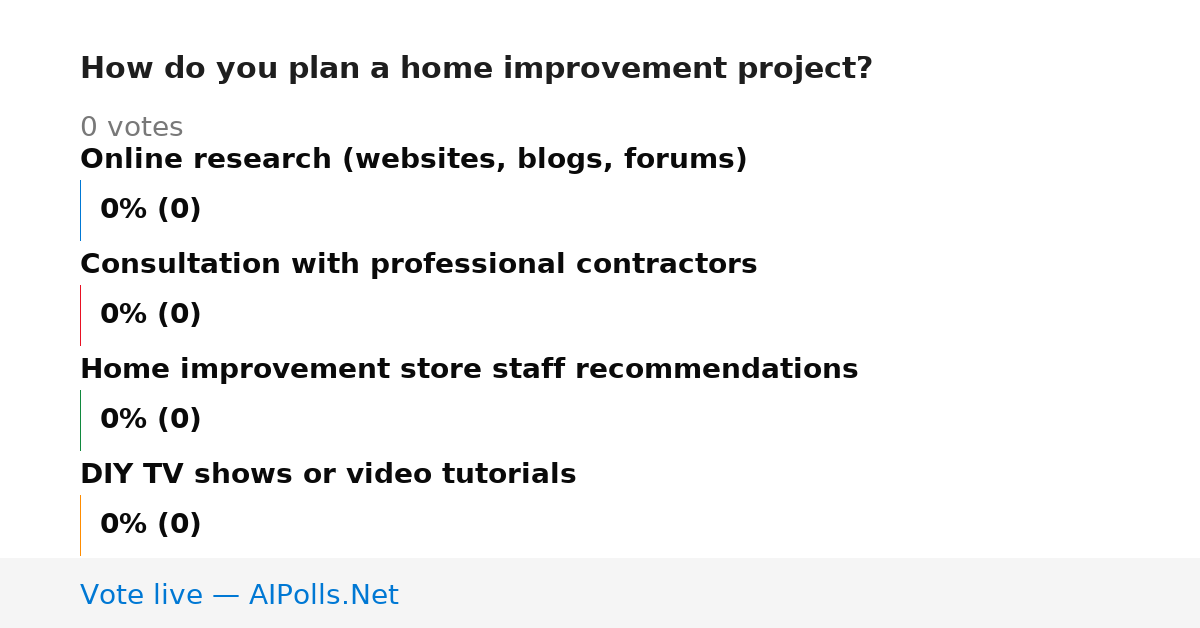 How do you plan a home improvement project?

0 votes

Online research (websites, blogs, forums)

0% (0)

Consultation with professional contractors

0% (0)

Home improvement store staff recommendations

0% (0)

DIY TV shows or video tutorials

0% (0)

Vote live — AIPolls.Net